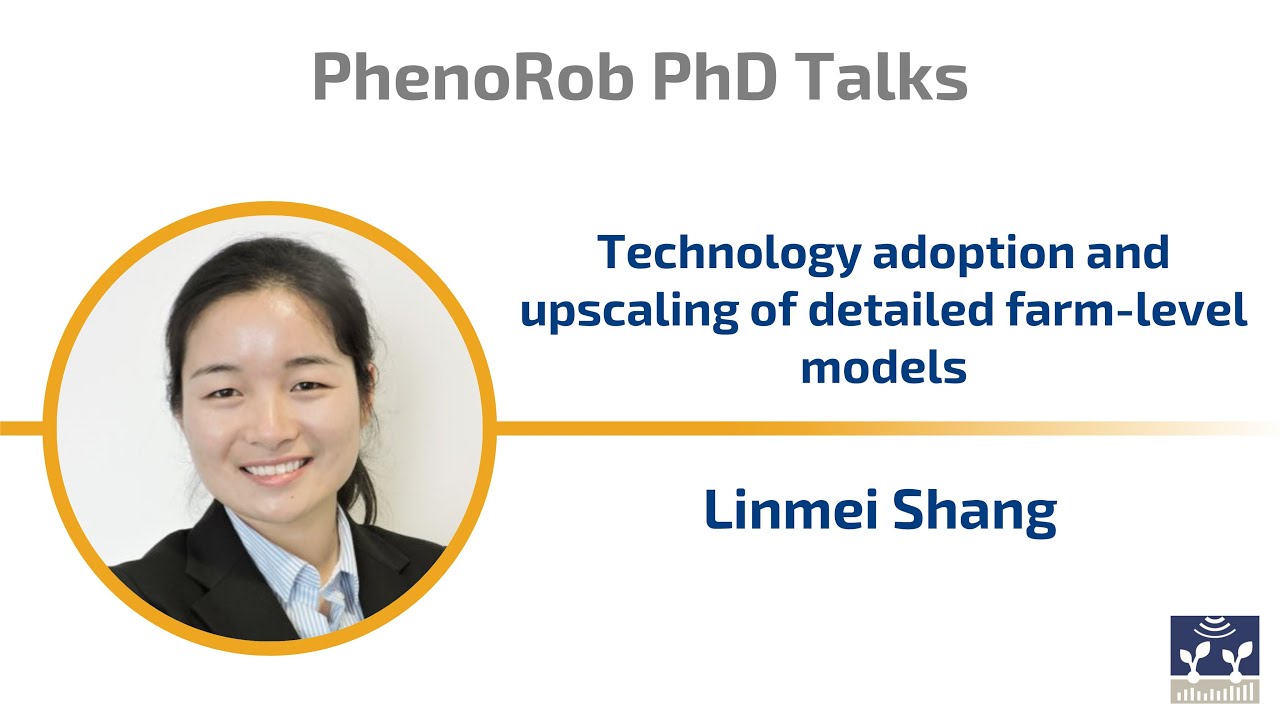 PhenoRob PhD Talks

Technology adoption and upscaling of detailed farm-level models

Linmei Shang